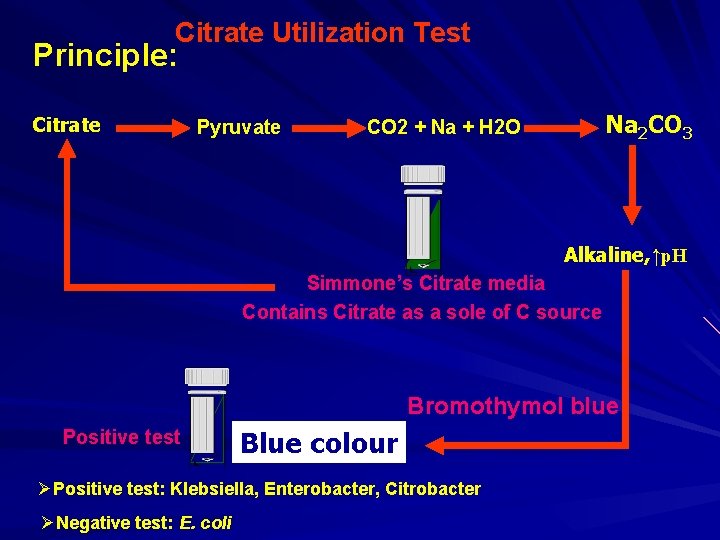 Citrate Utilization Test

Principle:

Citrate → Pyruvate → CO2 + Na + H2O → $Na_2CO_3$

Alkaline, ↑pH

Simmone's Citrate media

Contains Citrate as a sole of C source

Bromothymol blue

Positive test

Blue colour

➢Positive test: Klebsiella, Enterobacter, Citrobacter

➢Negative test: E. coli